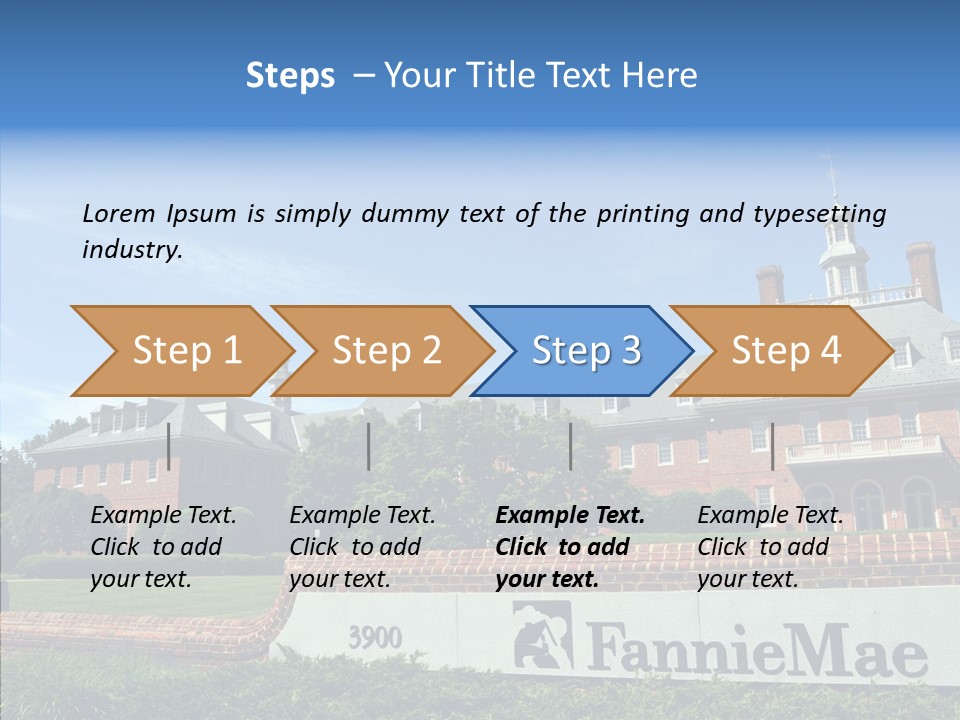 Steps – Your Title Text Here

Lorem Ipsum is simply dummy text of the printing and typesetting industry.

Step 1

Step 2

Step 3

Step 4

Example Text. Click to add your text.

Example Text. Click to add your text.

Example Text. Click to add your text.

Example Text. Click to add your text.

3900

FannieMae